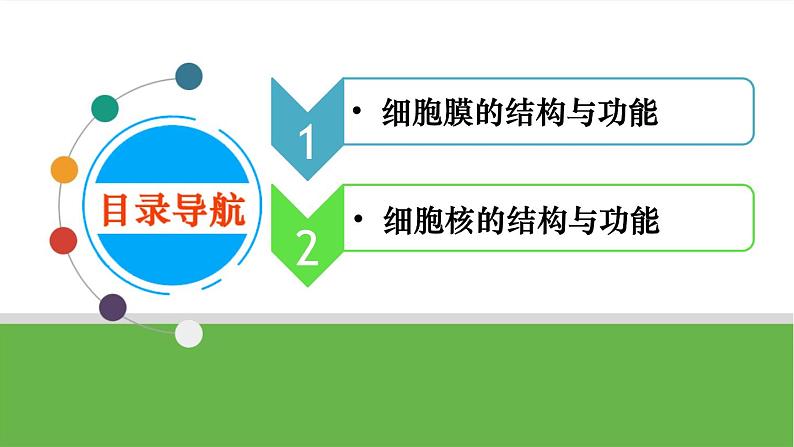 目录导航

1
• 细胞膜的结构与功能

2
• 细胞核的结构与功能